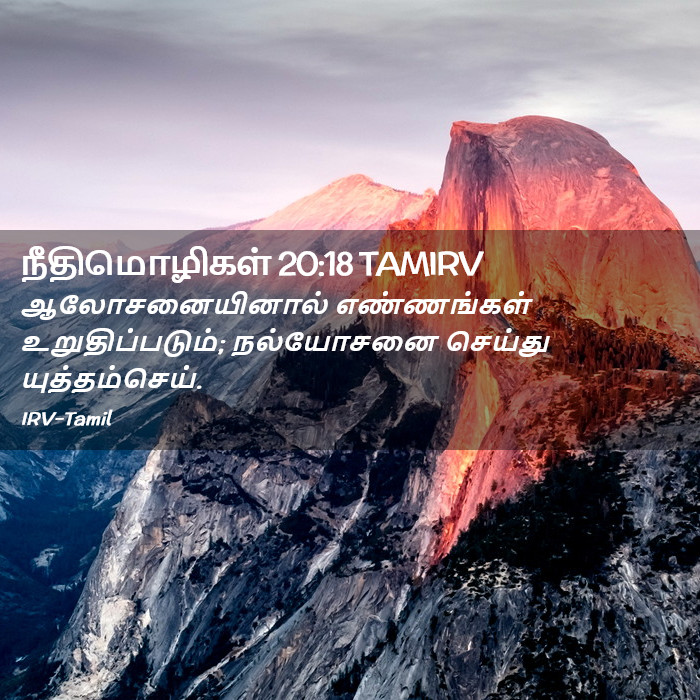 நீதிமொழிகள் 20:18 TAMIRV

ஆலோசனையினால் எண்ணங்கள் உறுதிப்படும்; நல்யோசனை செய்து யுத்தம்செய்.

IRV-Tamil